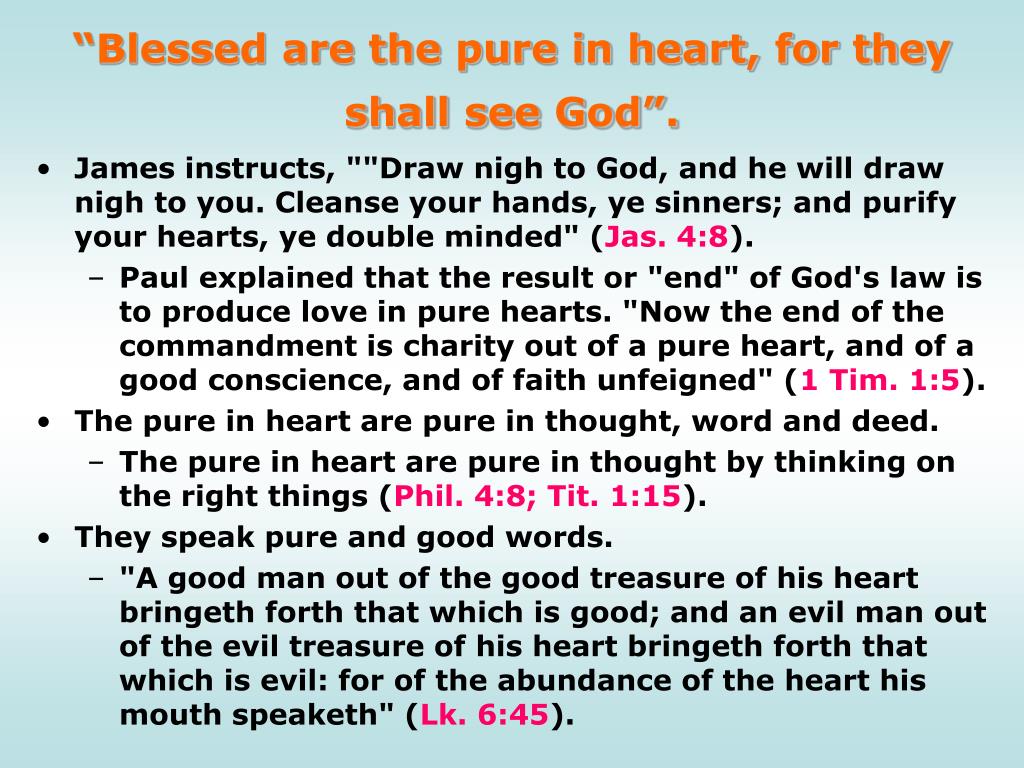 “Blessed are the pure in heart, for they shall see God”.

• James instructs, ""Draw nigh to God, and he will draw nigh to you. Cleanse your hands, ye sinners; and purify your hearts, ye double minded" (Jas. 4:8).
– Paul explained that the result or "end" of God's law is to produce love in pure hearts. "Now the end of the commandment is charity out of a pure heart, and of a good conscience, and of faith unfeigned" (1 Tim. 1:5).
• The pure in heart are pure in thought, word and deed.
– The pure in heart are pure in thought by thinking on the right things (Phil. 4:8; Tit. 1:15).
• They speak pure and good words.
– "A good man out of the good treasure of his heart bringeth forth that which is good; and an evil man out of the evil treasure of his heart bringeth forth that which is evil: for of the abundance of the heart his mouth speaketh" (Lk. 6:45).